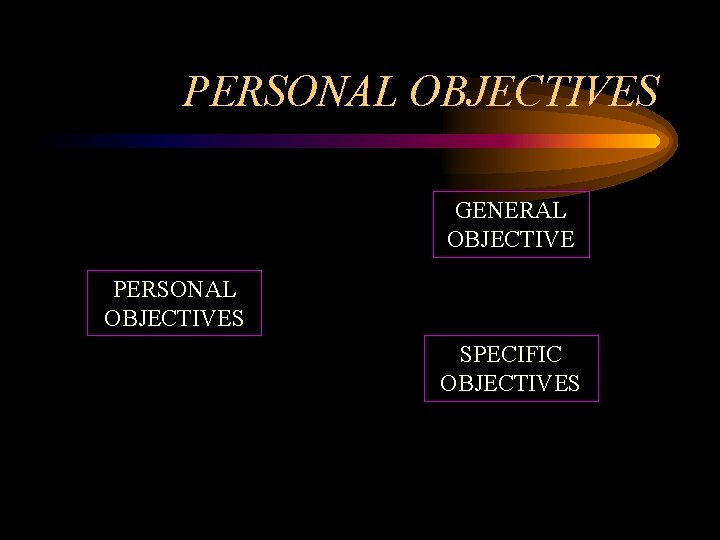 PERSONAL OBJECTIVES

GENERAL OBJECTIVE

PERSONAL OBJECTIVES

SPECIFIC OBJECTIVES